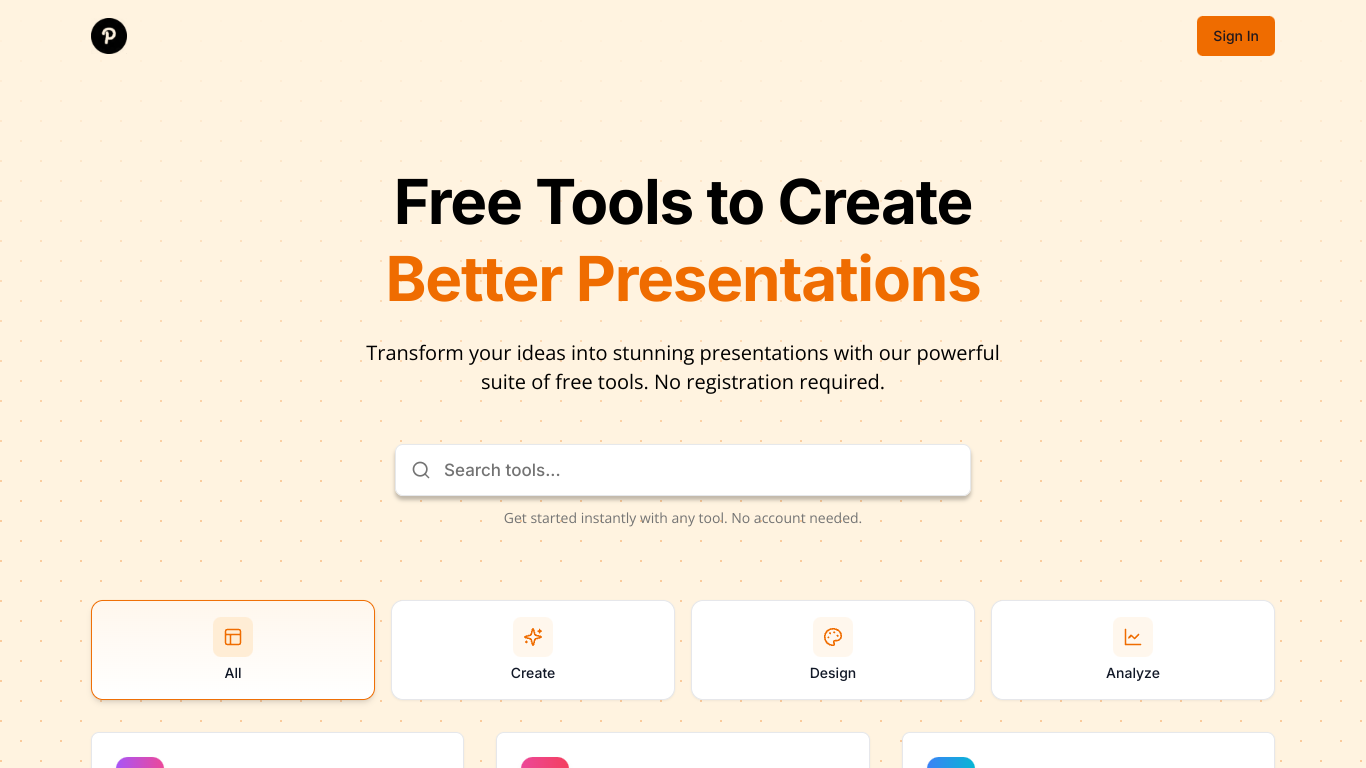 P

Sign In

Free Tools to Create
Better Presentations

Transform your ideas into stunning presentations with our powerful suite of free tools. No registration required.

Search tools...

Get started instantly with any tool. No account needed.

All

Create

Design

Analyze